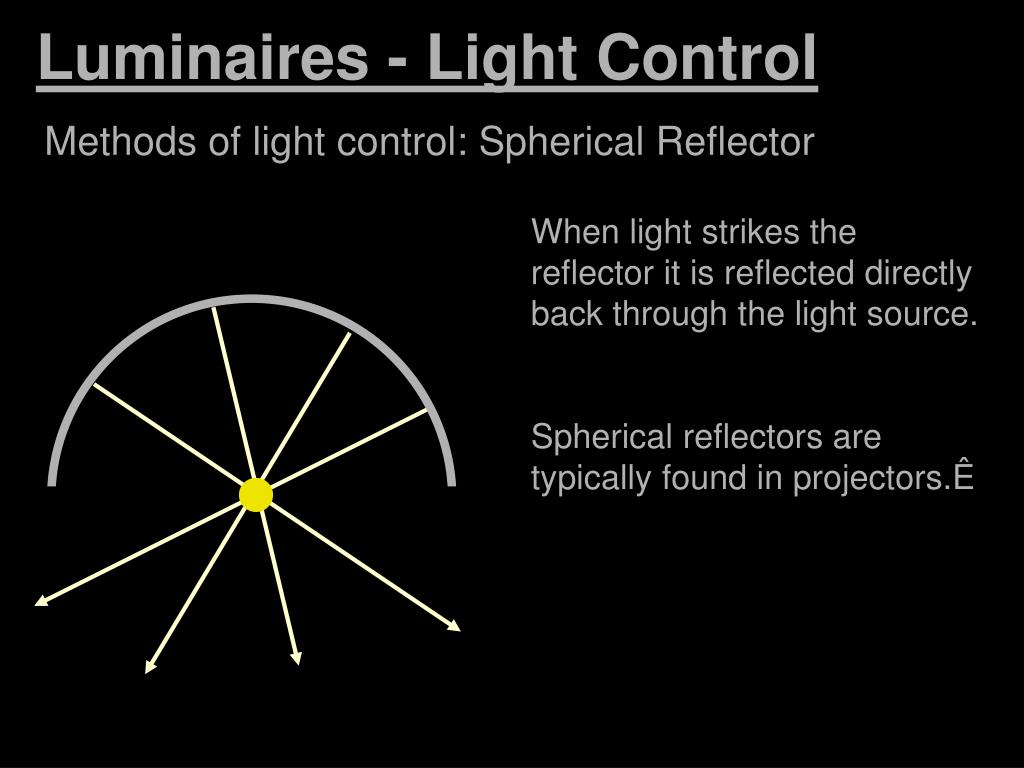 Luminaires - Light Control

Methods of light control: Spherical Reflector

When light strikes the reflector it is reflected directly back through the light source.

Spherical reflectors are typically found in projectors.Ê